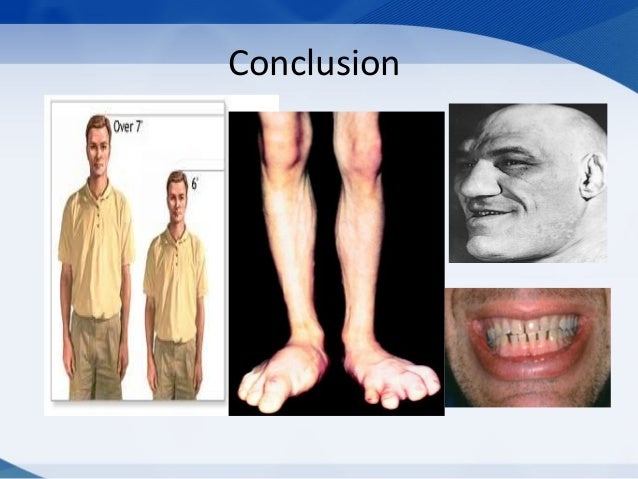 Conclusion

Over 7'

6'